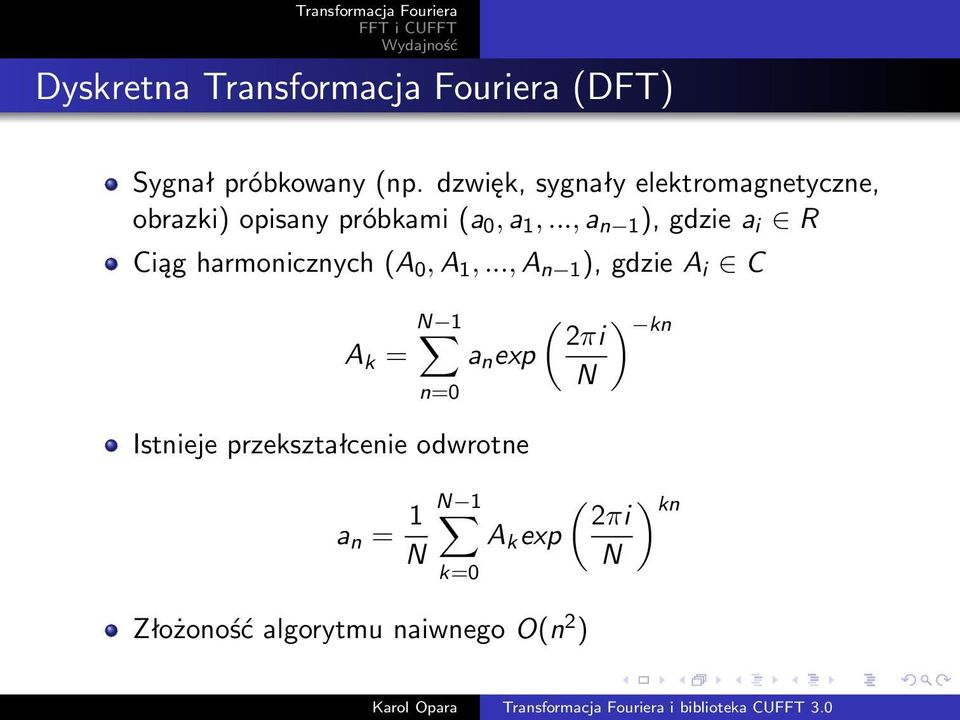 Transformacja Fouriera
FFT i CUFFT
Wydajność

Dyskretna Transformacja Fouriera (DFT)

Sygnał próbkowany (np. dzwięk, sygnały elektromagnetyczne, obrazki) opisany próbkami $(a_0, a_1, ..., a_{n-1})$, gdzie $a_i \in R$

Ciąg harmonicznych $(A_0, A_1, ..., A_{n-1})$, gdzie $A_i \in C$

$$A_k = \sum_{n=0}^{N-1} a_n exp\left(\frac{2\pi i}{N}\right)^{-kn}$$

Istnieje przekształcenie odwrotne

$$a_n = \frac{1}{N}\sum_{k=0}^{N-1} A_k exp\left(\frac{2\pi i}{N}\right)^{kn}$$

Złożoność algorytmu naiwnego $O(n^2)$

Karol Opara    Transformacja Fouriera i biblioteka CUFFT 3.0